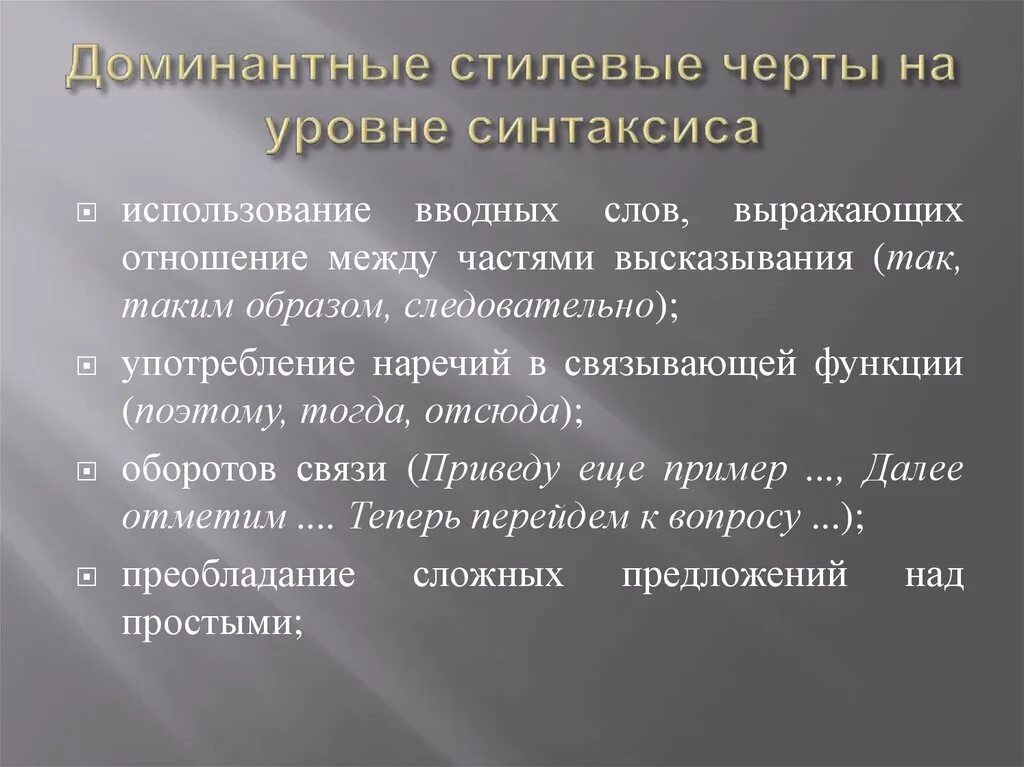 Доминантные стилевые черты на уровне синтаксиса

использование вводных слов, выражающих отношение между частями высказывания (так, таким образом, следовательно);

употребление наречий в связывающей функции (поэтому, тогда, отсюда);

оборотов связи (Приведу еще пример ..., Далее отметим .... Теперь перейдем к вопросу ...);

преобладание сложных предложений над простыми;